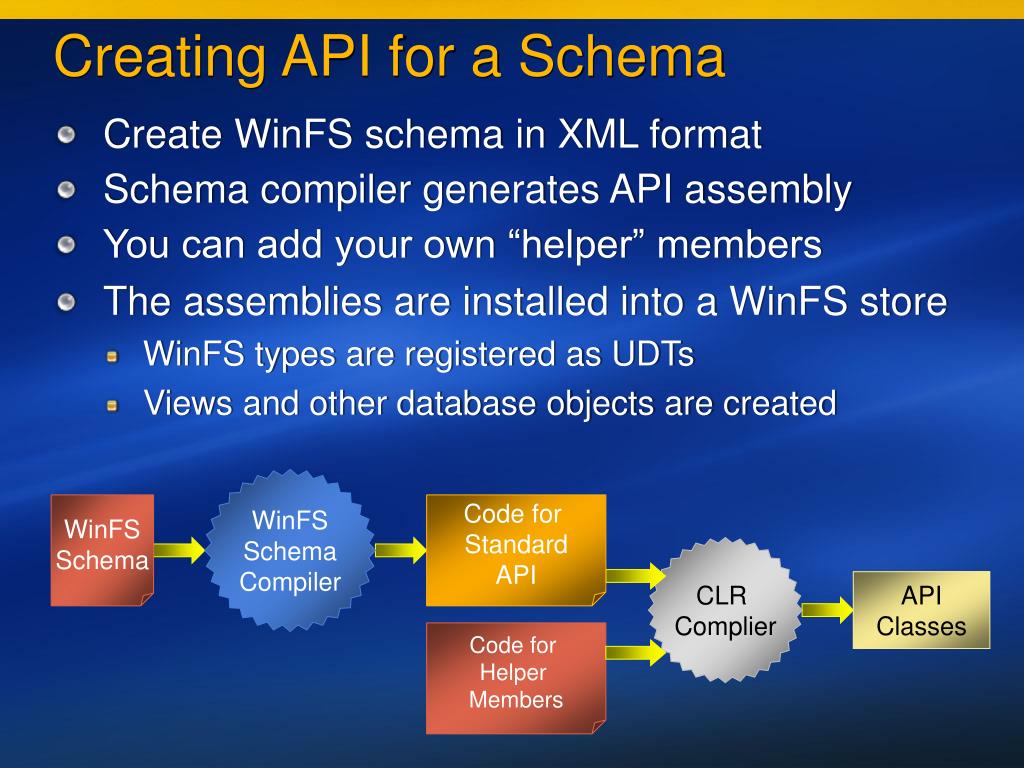 Creating API for a Schema

Create WinFS schema in XML format

Schema compiler generates API assembly

You can add your own “helper” members

The assemblies are installed into a WinFS store

WinFS types are registered as UDTs

Views and other database objects are created

WinFS Schema

WinFS Schema Compiler

Code for Standard API

Code for Helper Members

CLR Complier

API Classes